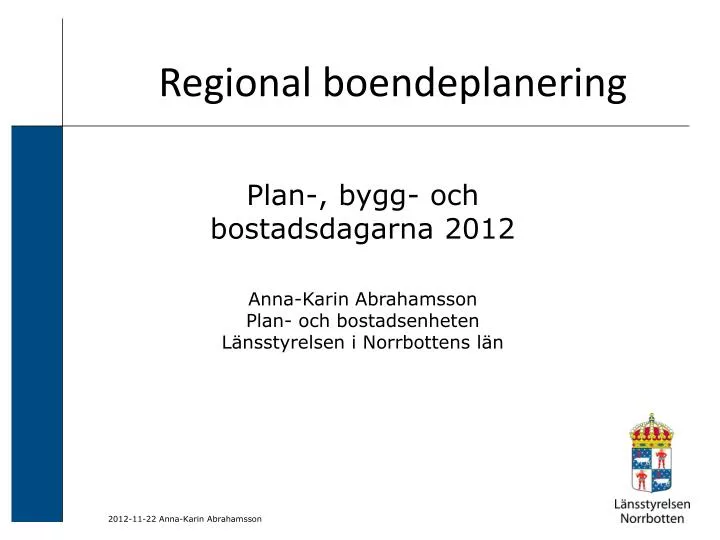 Regional boendeplanering

Plan-, bygg- och bostadsdagarna 2012

Anna-Karin Abrahamsson
Plan- och bostadsenheten
Länsstyrelsen i Norrbottens län

2012-11-22 Anna-Karin Abrahamsson

Länsstyrelsen
Norrbotten